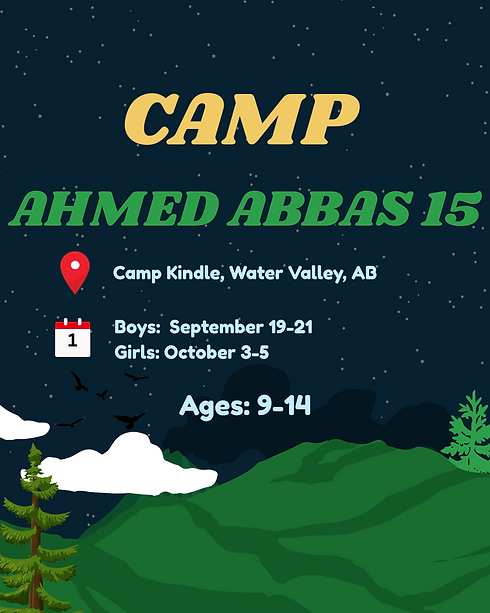 CAMP

AHMED ABBAS 15

Camp Kindle, Water Valley, AB

1

Boys: September 19-21
Girls: October 3-5

Ages: 9-14